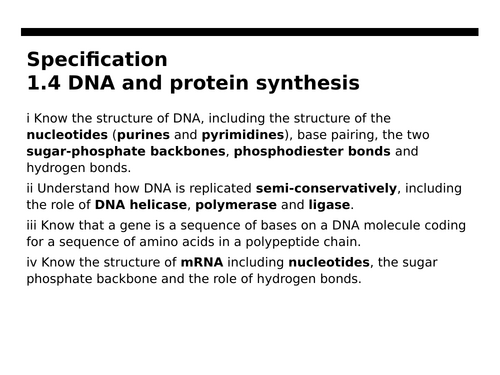 Specification
1.4 DNA and protein synthesis

i Know the structure of DNA, including the structure of the nucleotides (purines and pyrimidines), base pairing, the two sugar-phosphate backbones, phosphodiester bonds and hydrogen bonds.

ii Understand how DNA is replicated semi-conservatively, including the role of DNA helicase, polymerase and ligase.

iii Know that a gene is a sequence of bases on a DNA molecule coding for a sequence of amino acids in a polypeptide chain.

iv Know the structure of mRNA including nucleotides, the sugar phosphate backbone and the role of hydrogen bonds.